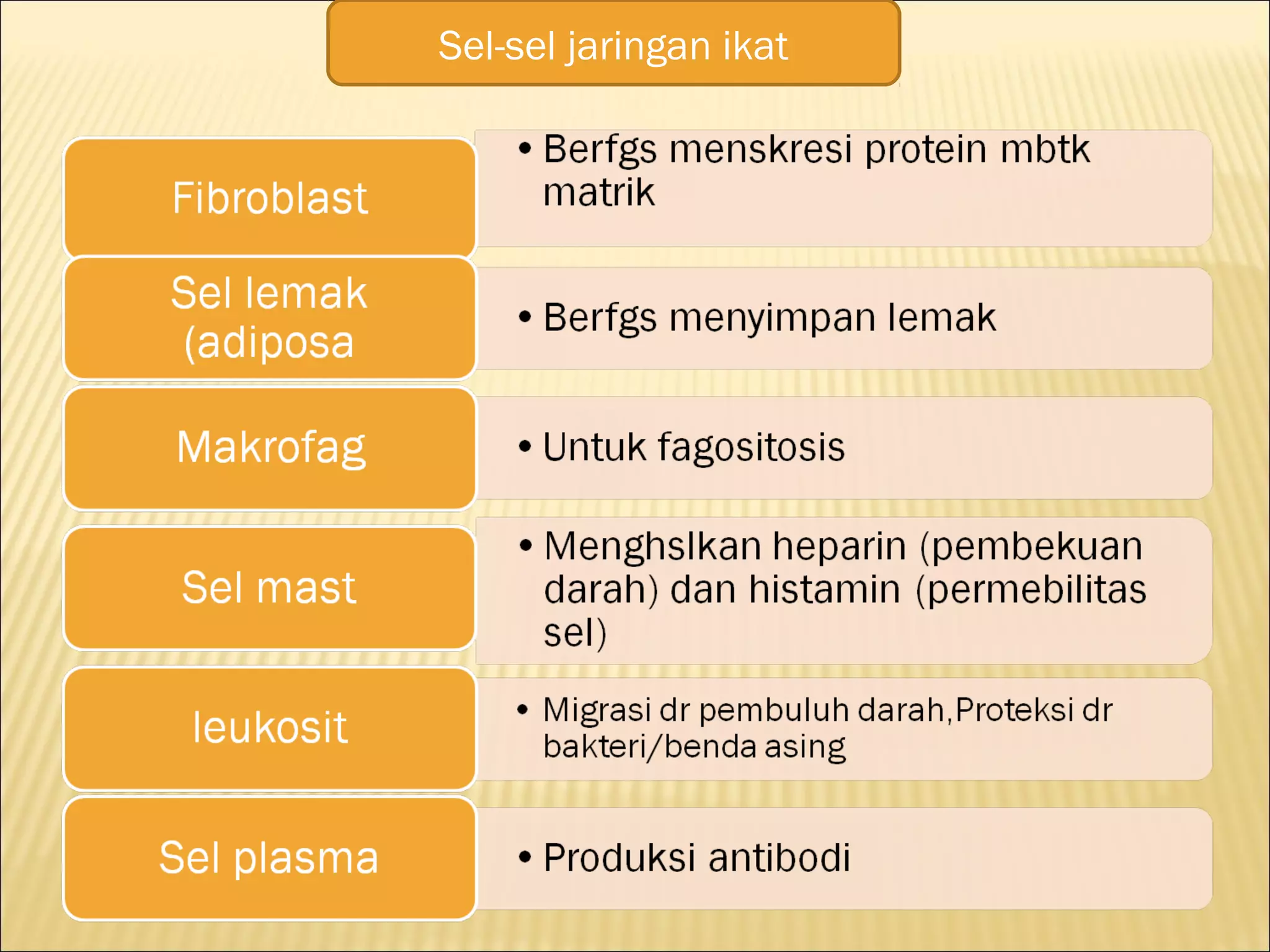 Sel-sel jaringan ikat

Fibroblast

• Berfgs menskresi protein mbtk matrik

Sel lemak (adiposa

• Berfgs menyimpan lemak

Makrofag

• Untuk fagositosis

Sel mast

• Menghslkan heparin (pembekuan darah) dan histamin (permebilitas sel)

leukosit

• Migrasi dr pembuluh darah,Proteksi dr bakteri/benda asing

Sel plasma

• Produksi antibodi